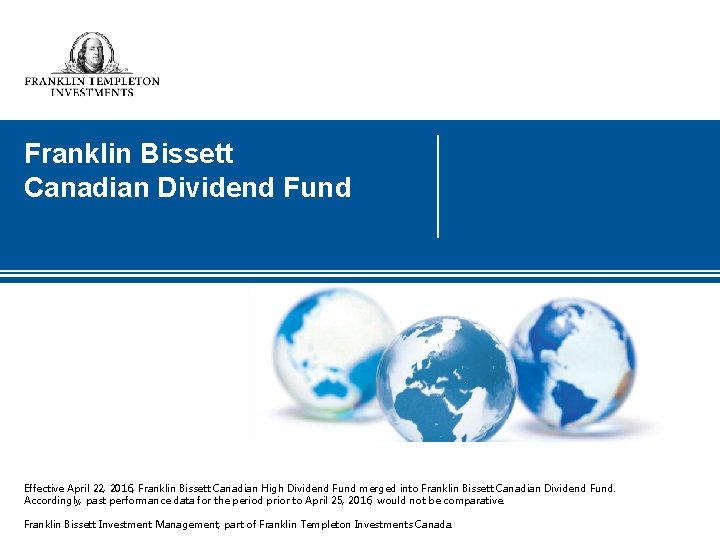 FRANKLIN TEMPLETON
INVESTMENTS

Franklin Bissett
Canadian Dividend Fund

Effective April 22, 2016, Franklin Bissett Canadian High Dividend Fund merged into Franklin Bissett Canadian Dividend Fund. Accordingly, past performance data for the period prior to April 25, 2016, would not be comparative.

Franklin Bissett Investment Management, part of Franklin Templeton Investments Canada.